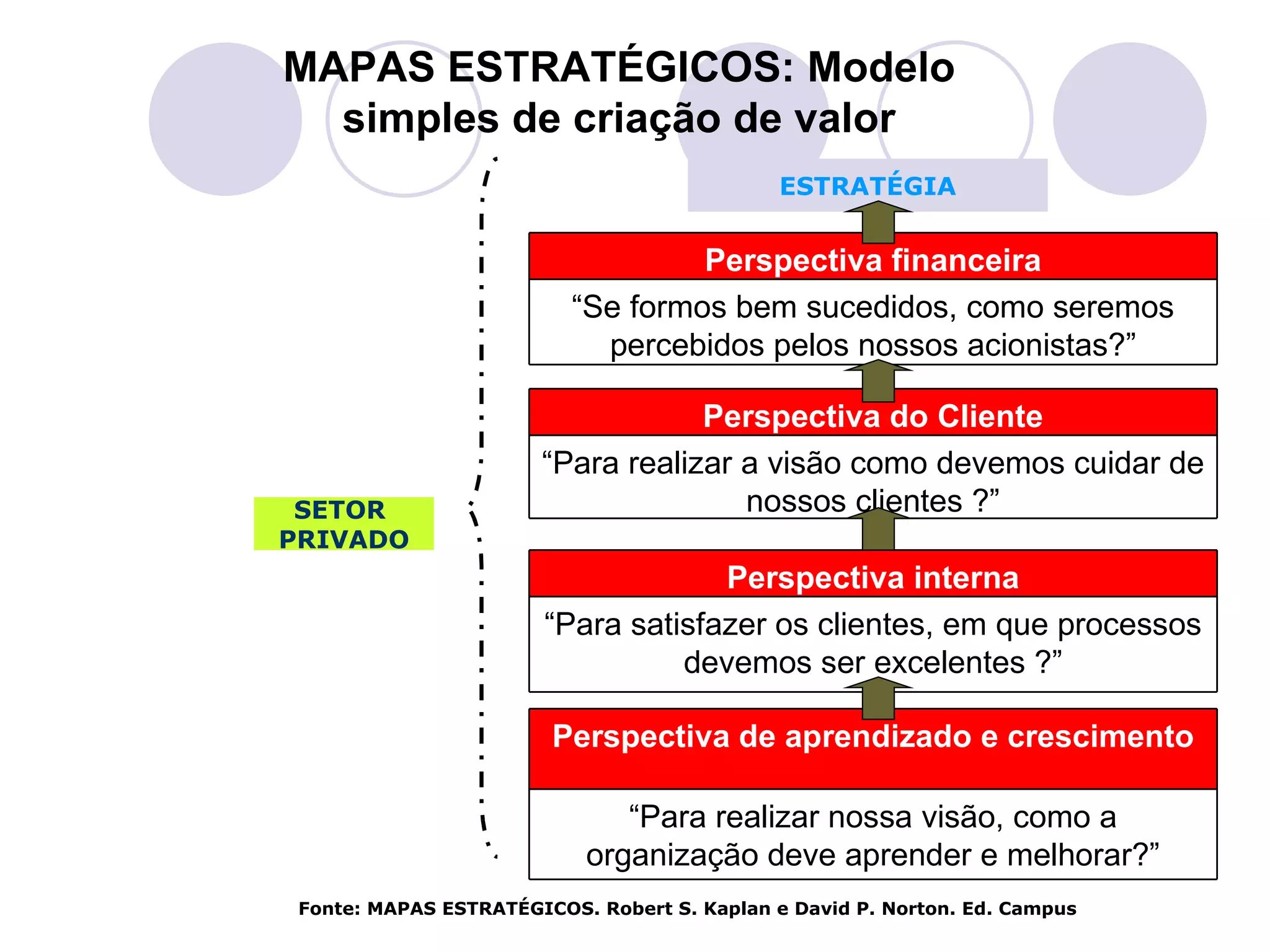 MAPAS ESTRATÉGICOS: Modelo simples de criação de valor

ESTRATÉGIA

Perspectiva financeira

“Se formos bem sucedidos, como seremos percebidos pelos nossos acionistas?”

Perspectiva do Cliente

“Para realizar a visão como devemos cuidar de nossos clientes ?”

SETOR PRIVADO

Perspectiva interna

“Para satisfazer os clientes, em que processos devemos ser excelentes ?”

Perspectiva de aprendizado e crescimento

“Para realizar nossa visão, como a organização deve aprender e melhorar?”

Fonte: MAPAS ESTRATÉGICOS. Robert S. Kaplan e David P. Norton. Ed. Campus